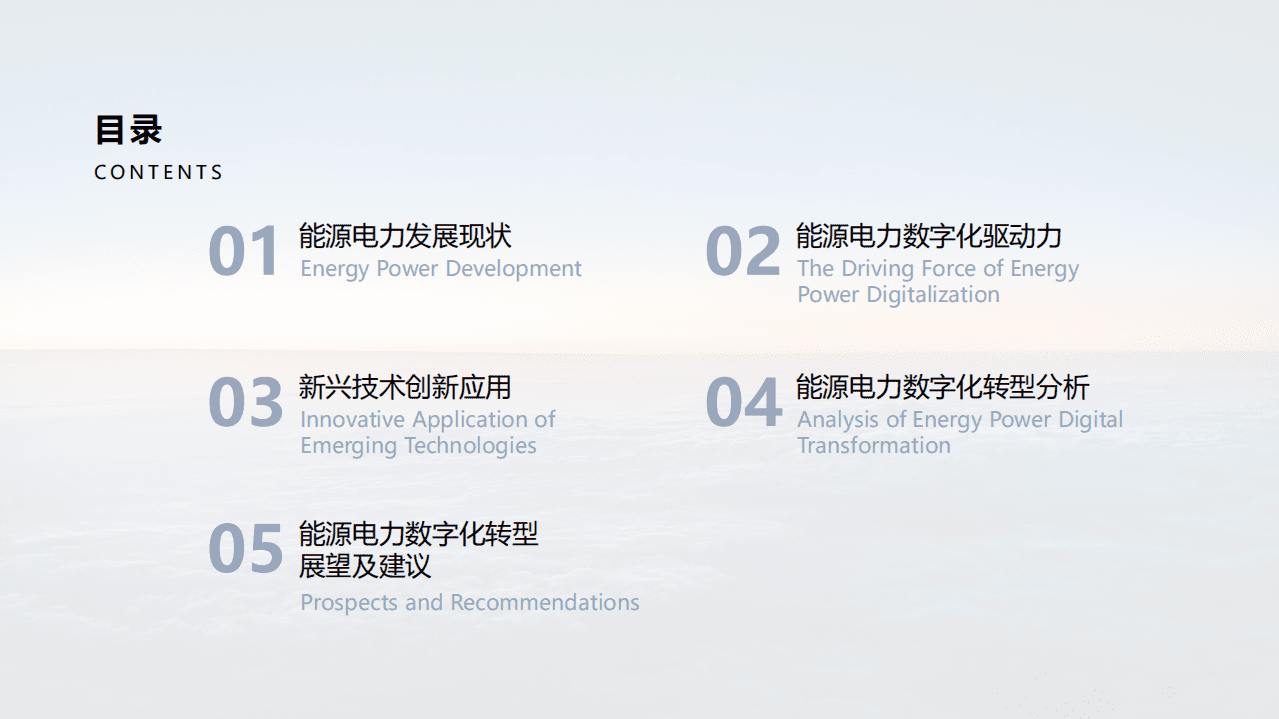 目录
CONTENTS

01
能源电力发展现状
Energy Power Development

02
能源电力数字化驱动力
The Driving Force of Energy Power Digitalization

03
新兴技术创新应用
Innovative Application of Emerging Technologies

04
能源电力数字化转型分析
Analysis of Energy Power Digital Transformation

05
能源电力数字化转型展望及建议
Prospects and Recommendations